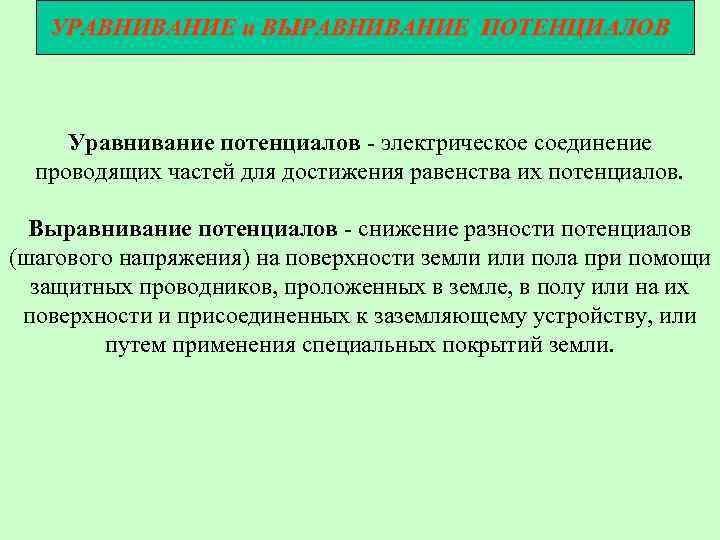 УРАВНИВАНИЕ и ВЫРАВНИВАНИЕ ПОТЕНЦИАЛОВ

Уравнивание потенциалов - электрическое соединение проводящих частей для достижения равенства их потенциалов.

Выравнивание потенциалов - снижение разности потенциалов (шагового напряжения) на поверхности земли или пола при помощи защитных проводников, проложенных в земле, в полу или на их поверхности и присоединенных к заземляющему устройству, или путем применения специальных покрытий земли.